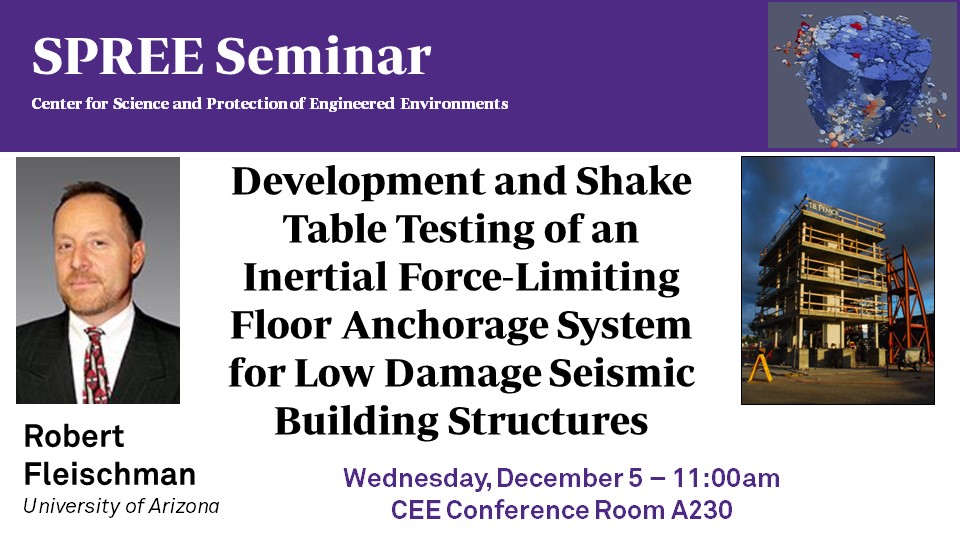 SPREE Seminar

Center for Science and Protection of Engineered Environments

Development and Shake Table Testing of an Inertial Force-Limiting Floor Anchorage System for Low Damage Seismic Building Structures

Robert Fleischman
University of Arizona

Wednesday, December 5 – 11:00am
CEE Conference Room A230